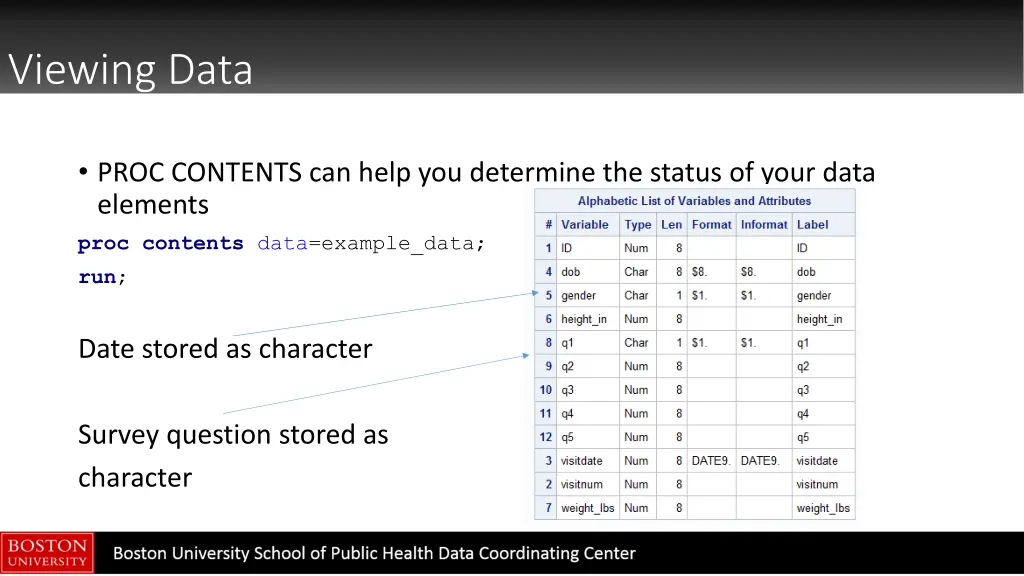 Viewing Data

• PROC CONTENTS can help you determine the status of your data elements

proc contents data=example_data;
run;

Date stored as character

Survey question stored as character

Alphabetic List of Variables and Attributes

| # | Variable | Type | Len | Format | Informat | Label |
|---|---|---|---|---|---|---|
| 1 | ID | Num | 8 | | | ID |
| 4 | dob | Char | 8 | $8. | $8. | dob |
| 5 | gender | Char | 1 | $1. | $1. | gender |
| 6 | height_in | Num | 8 | | | height_in |
| 8 | q1 | Char | 1 | $1. | $1. | q1 |
| 9 | q2 | Num | 8 | | | q2 |
| 10 | q3 | Num | 8 | | | q3 |
| 11 | q4 | Num | 8 | | | q4 |
| 12 | q5 | Num | 8 | | | q5 |
| 3 | visitdate | Num | 8 | DATE9. | DATE9. | visitdate |
| 2 | visitnum | Num | 8 | | | visitnum |
| 7 | weight_lbs | Num | 8 | | | weight_lbs |

BOSTON UNIVERSITY

Boston University School of Public Health Data Coordinating Center